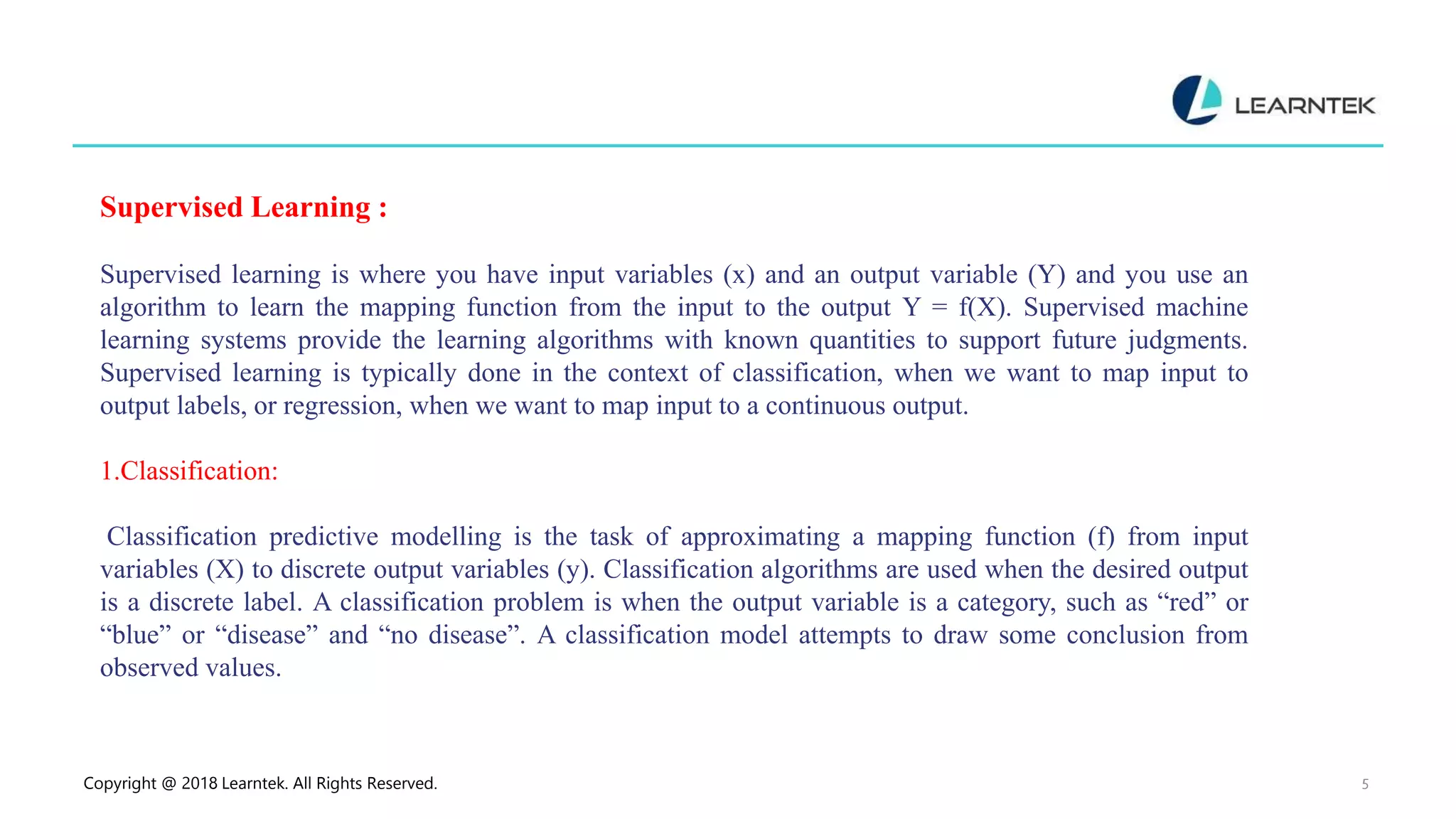 LEARNTEK

Supervised Learning :

Supervised learning is where you have input variables (x) and an output variable (Y) and you use an algorithm to learn the mapping function from the input to the output Y = f(X). Supervised machine learning systems provide the learning algorithms with known quantities to support future judgments. Supervised learning is typically done in the context of classification, when we want to map input to output labels, or regression, when we want to map input to a continuous output.

1.Classification:

Classification predictive modelling is the task of approximating a mapping function (f) from input variables (X) to discrete output variables (y). Classification algorithms are used when the desired output is a discrete label. A classification problem is when the output variable is a category, such as “red” or “blue” or “disease” and “no disease”. A classification model attempts to draw some conclusion from observed values.

Copyright @ 2018 Learntek. All Rights Reserved.

5